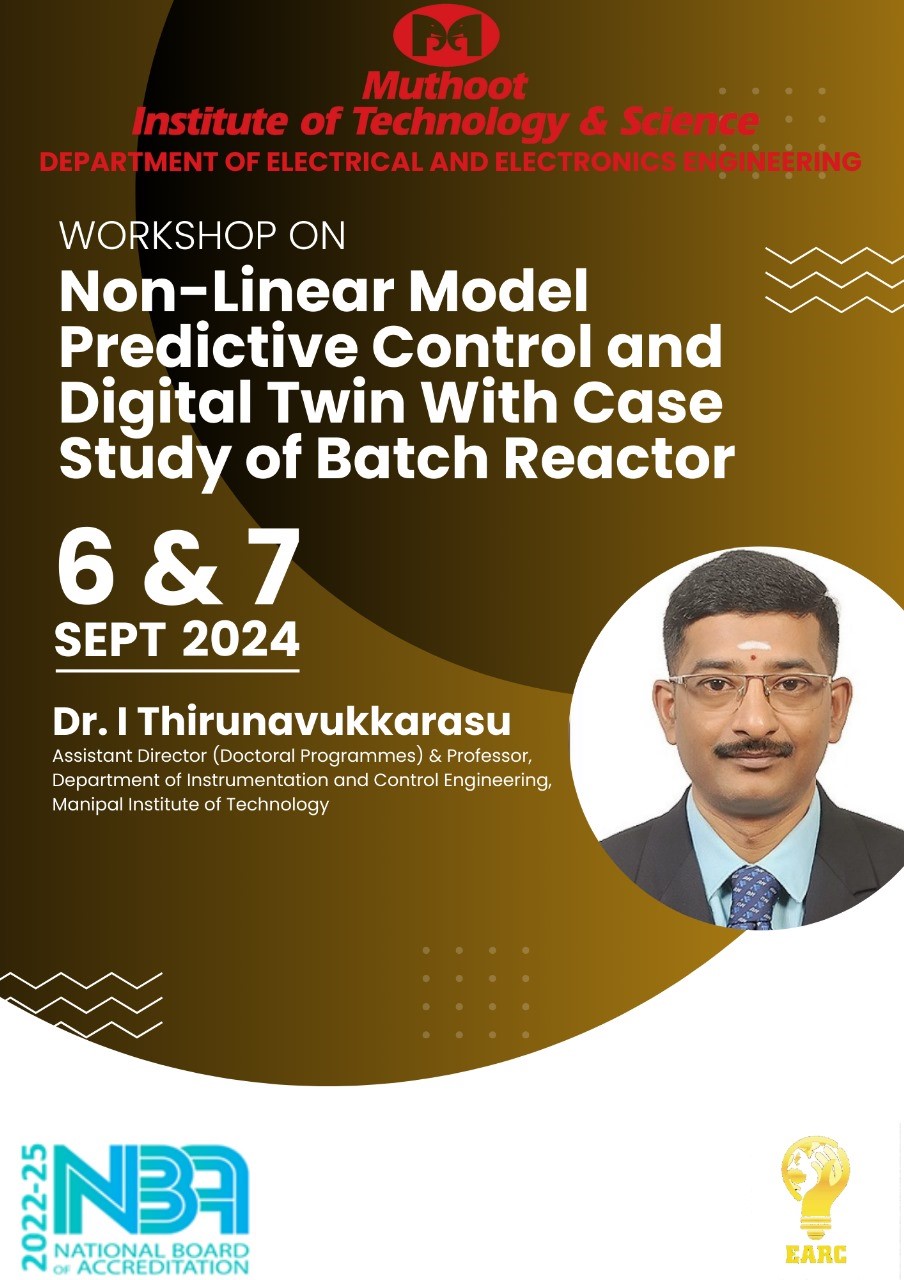 Muthoot Institute of Technology & Science
DEPARTMENT OF ELECTRICAL AND ELECTRONICS ENGINEERING

WORKSHOP ON
Non-Linear Model Predictive Control and Digital Twin With Case Study of Batch Reactor

6 & 7
SEPT 2024

Dr. I Thirunavukkarasu
Assistant Director (Doctoral Programmes) & Professor, Department of Instrumentation and Control Engineering, Manipal Institute of Technology

2022-25
NBA
NATIONAL BOARD OF ACCREDITATION

EARC